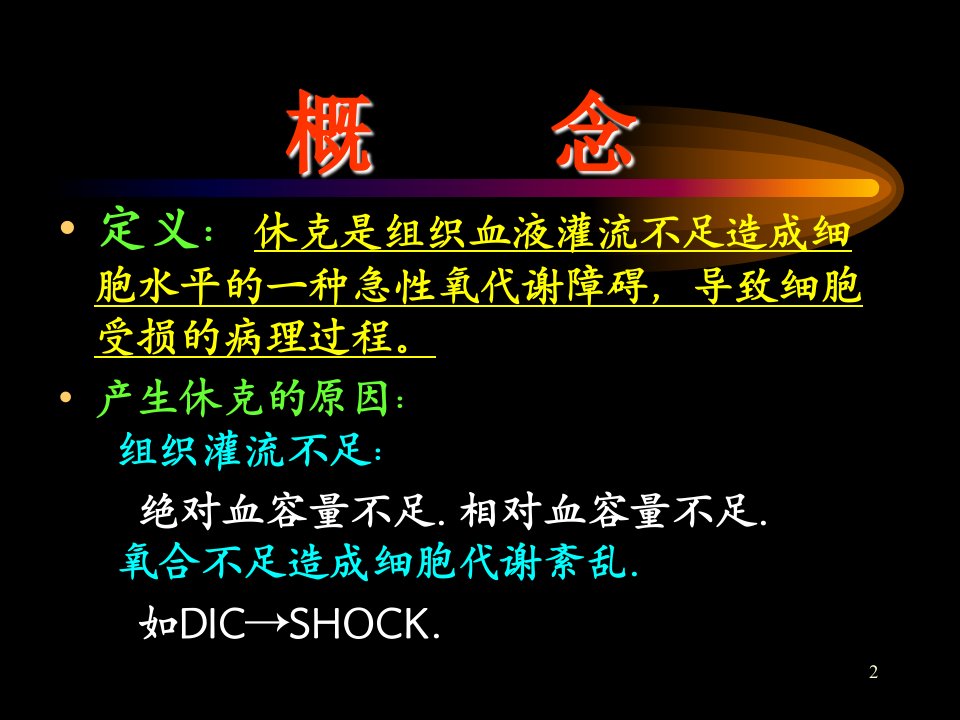 概 念

• 定义：休克是组织血液灌流不足造成细胞水平的一种急性氧代谢障碍，导致细胞受损的病理过程。

• 产生休克的原因：
组织灌流不足：
绝对血容量不足.相对血容量不足.
氧合不足造成细胞代谢紊乱.
如DIC→SHOCK.

2